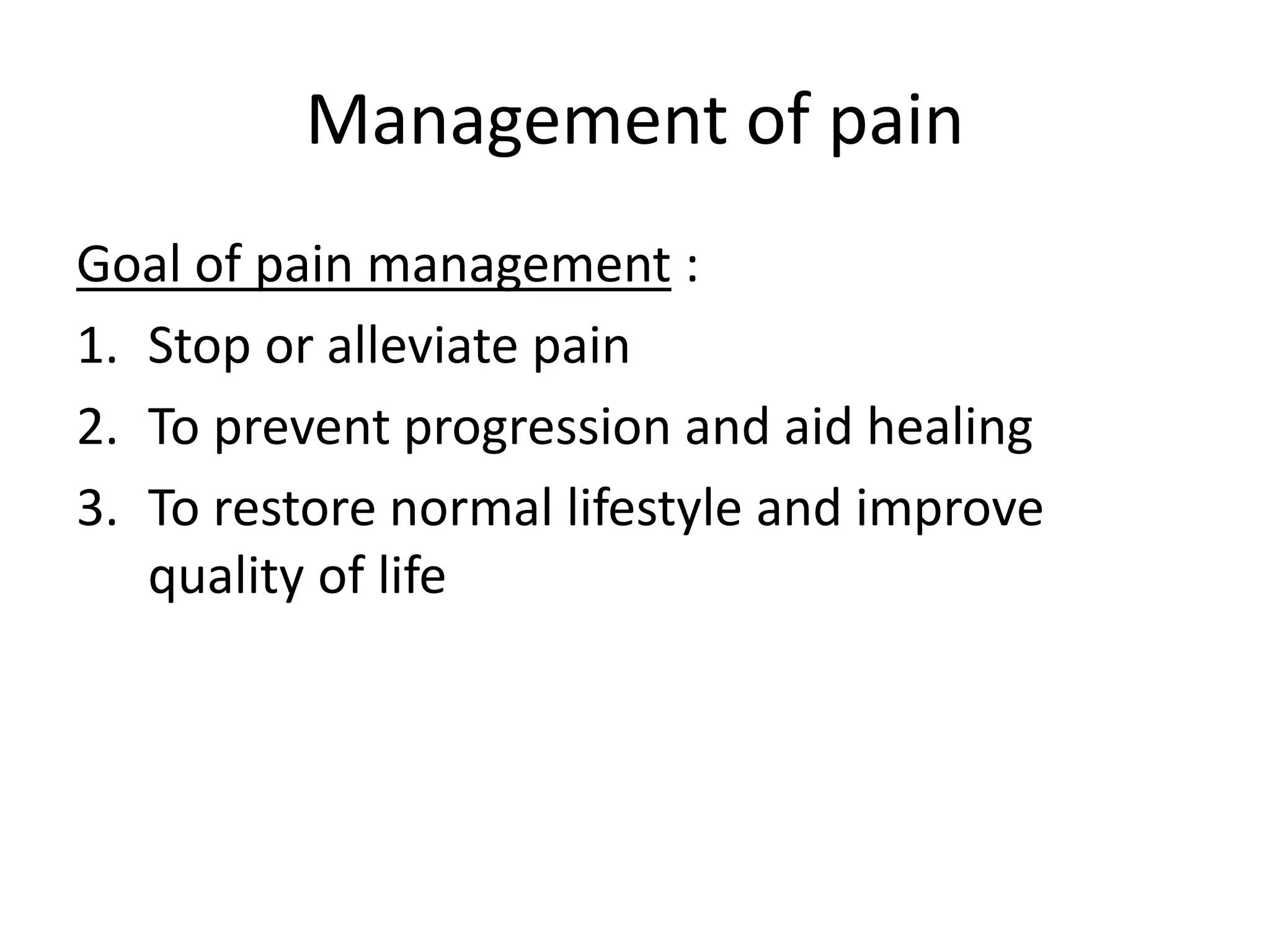 Management of pain

Goal of pain management :

1. Stop or alleviate pain
2. To prevent progression and aid healing
3. To restore normal lifestyle and improve quality of life